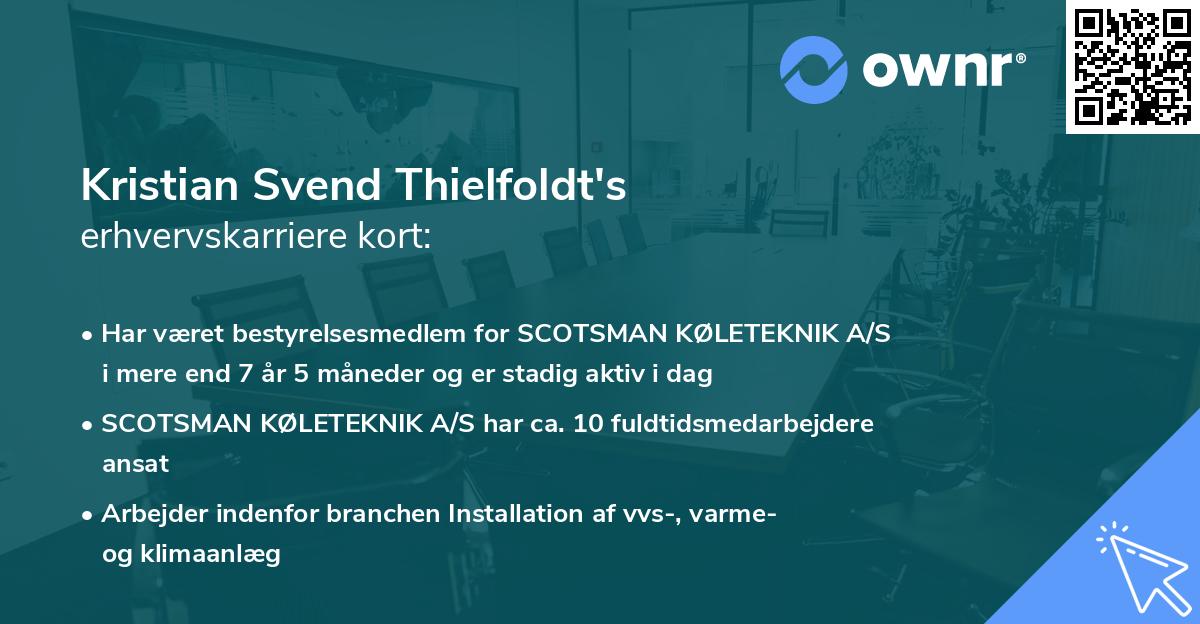 ownr®

Kristian Svend Thielfoldt's
erhvervskarriere kort:

• Har været bestyrelsesmedlem for SCOTSMAN KØLETEKNIK A/S i mere end 7 år 5 måneder og er stadig aktiv i dag

• SCOTSMAN KØLETEKNIK A/S har ca. 10 fuldtidsmedarbejdere ansat

• Arbejder indenfor branchen Installation af vvs-, varme- og klimaanlæg